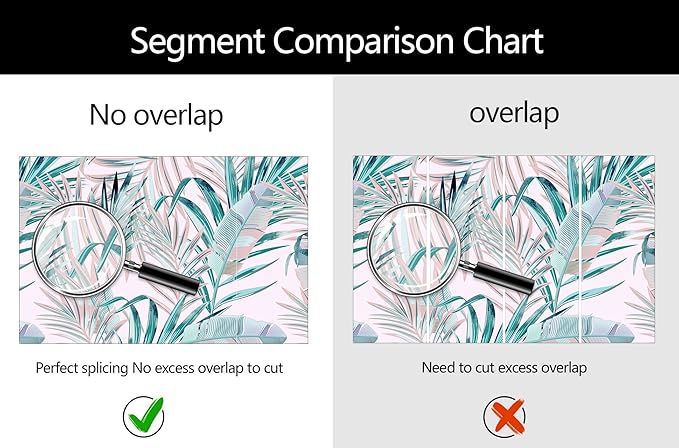 Segment Comparison Chart

No overlap

Perfect splicing No excess overlap to cut

overlap

Need to cut excess overlap